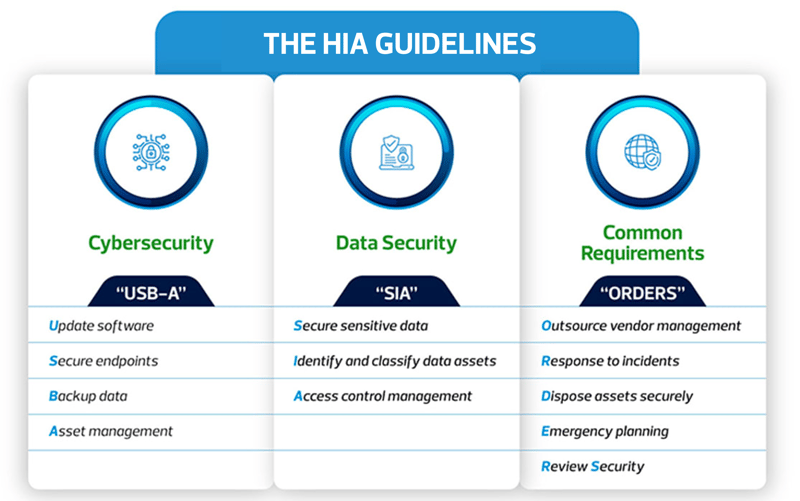 THE HIA GUIDELINES

Cybersecurity

"USB-A"

Update software

Secure endpoints

Backup data

Asset management

Data Security

"SIA"

Secure sensitive data

Identify and classify data assets

Access control management

Common Requirements

"ORDERS"

Outsource vendor management

Response to incidents

Dispose assets securely

Emergency planning

Review Security